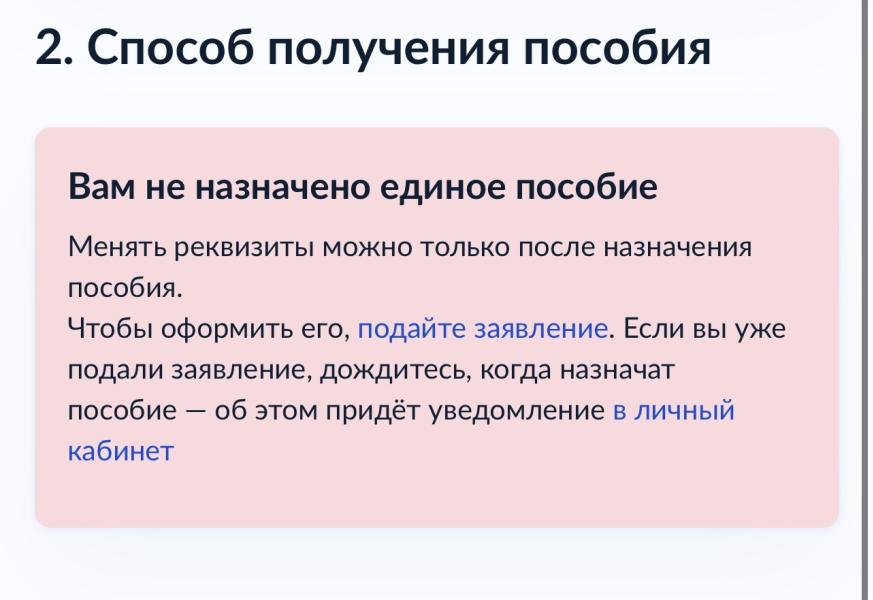 2. Способ получения пособия

Вам не назначено единое пособие

Менять реквизиты можно только после назначения пособия.
Чтобы оформить его, подайте заявление. Если вы уже подали заявление, дождитесь, когда назначат пособие — об этом придёт уведомление в личный кабинет